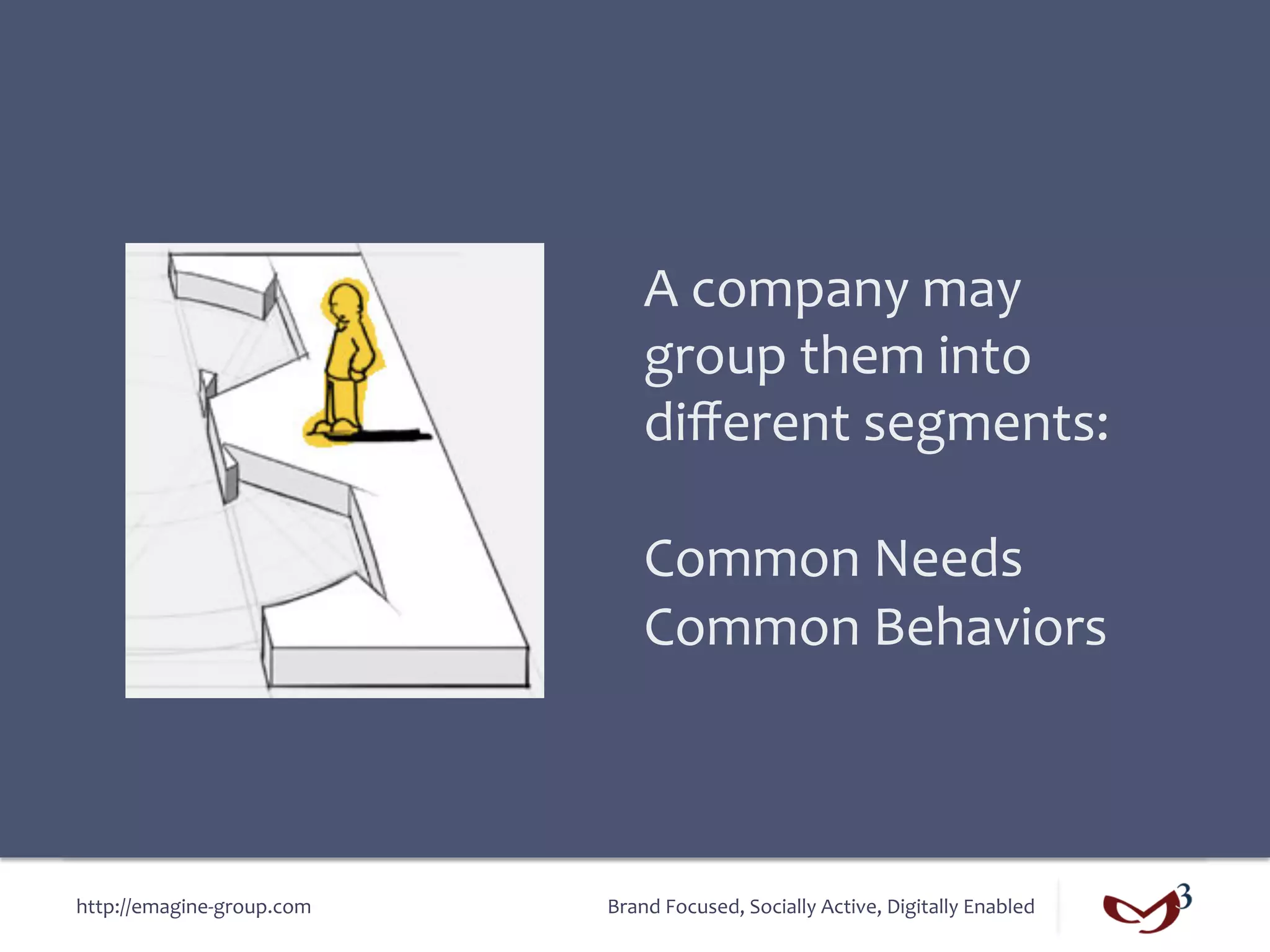 A company may group them into different segments:

Common Needs
Common Behaviors

http://emagine-group.com

Brand Focused, Socially Active, Digitally Enabled

3